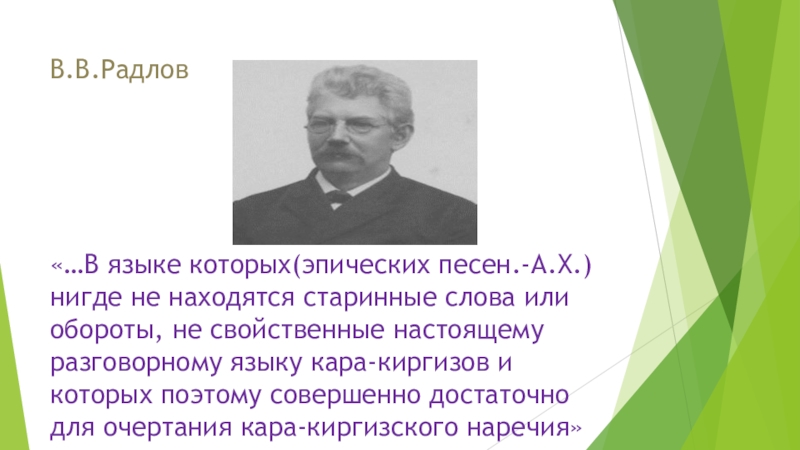 В.В.Радлов

«…В языке которых(эпических песен.-А.Х.) нигде не находятся старинные слова или обороты, не свойственные настоящему разговорному языку кара-киргизов и которых поэтому совершенно достаточно для очертания кара-киргизского наречия»